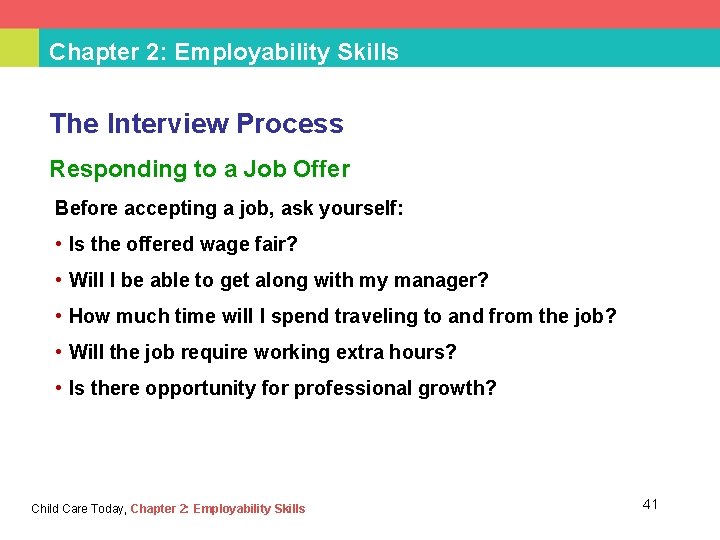 Chapter 2: Employability Skills

The Interview Process

Responding to a Job Offer

Before accepting a job, ask yourself:

• Is the offered wage fair?

• Will I be able to get along with my manager?

• How much time will I spend traveling to and from the job?

• Will the job require working extra hours?

• Is there opportunity for professional growth?

Child Care Today, Chapter 2: Employability Skills

41